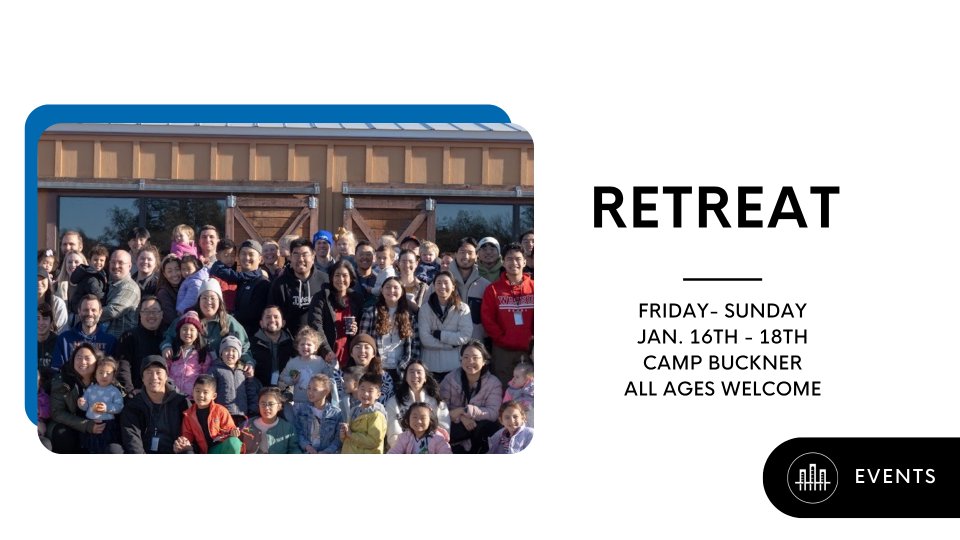 RETREAT

FRIDAY- SUNDAY
JAN. 16TH - 18TH
CAMP BUCKNER
ALL AGES WELCOME

EVENTS